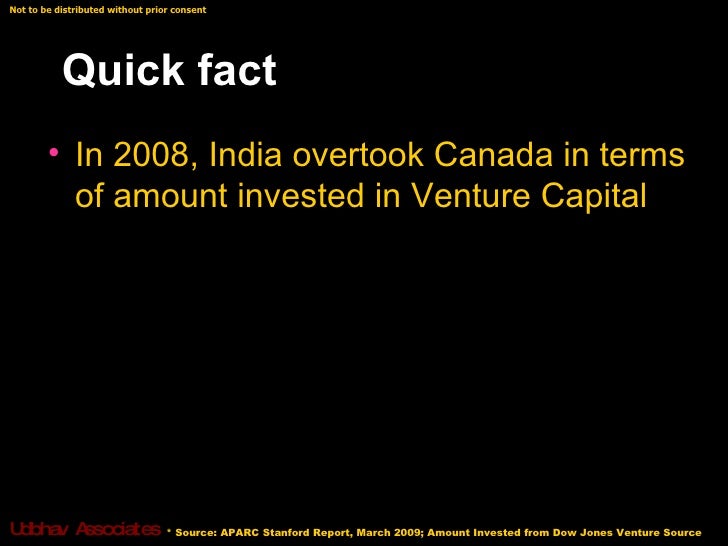 Not to be distributed without prior consent

Quick fact

• In 2008, India overtook Canada in terms of amount invested in Venture Capital

Udbhav Associates • Source: APARC Stanford Report, March 2009; Amount Invested from Dow Jones Venture Source